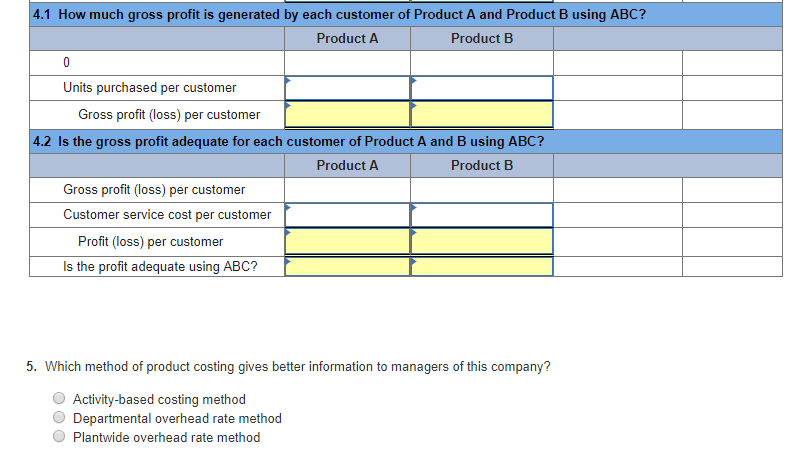 4.1 How much gross profit is generated by each customer of Product A and Product B using ABC?

| | Product A | Product B | | |
|---|---|---|---|---|
| 0 | | | | |
| Units purchased per customer | | | | |
| Gross profit (loss) per customer | | | | |

4.2 Is the gross profit adequate for each customer of Product A and B using ABC?

| | Product A | Product B | | |
|---|---|---|---|---|
| Gross profit (loss) per customer | | | | |
| Customer service cost per customer | | | | |
| Profit (loss) per customer | | | | |
| Is the profit adequate using ABC? | | | | |

5. Which method of product costing gives better information to managers of this company?

Activity-based costing method
Departmental overhead rate method
Plantwide overhead rate method